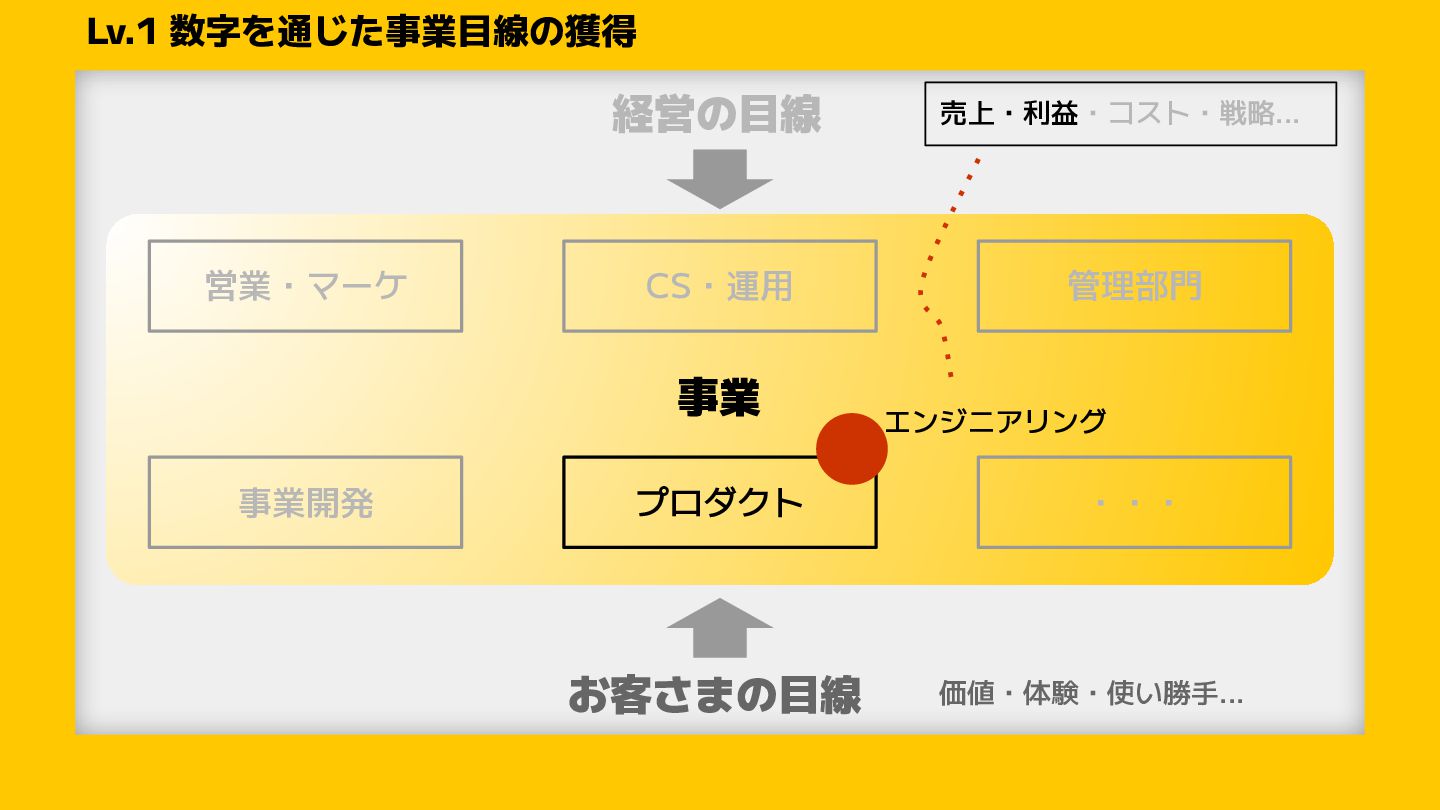 Lv.1 数字を通じた事業目線の獲得

経営の目線

売上・利益・コスト・戦略...

営業・マーケ

CS・運用

管理部門

事業

エンジニアリング

事業開発

プロダクト

・・・

お客さまの目線

価値・体験・使い勝手...